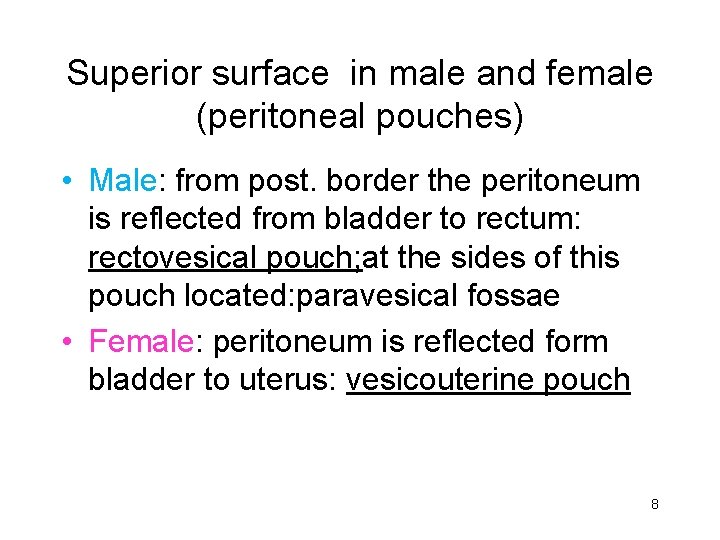 Superior surface in male and female (peritoneal pouches)

• Male: from post. border the peritoneum is reflected from bladder to rectum: rectovesical pouch;at the sides of this pouch located:paravesical fossae

• Female: peritoneum is reflected form bladder to uterus: vesicouterine pouch

8